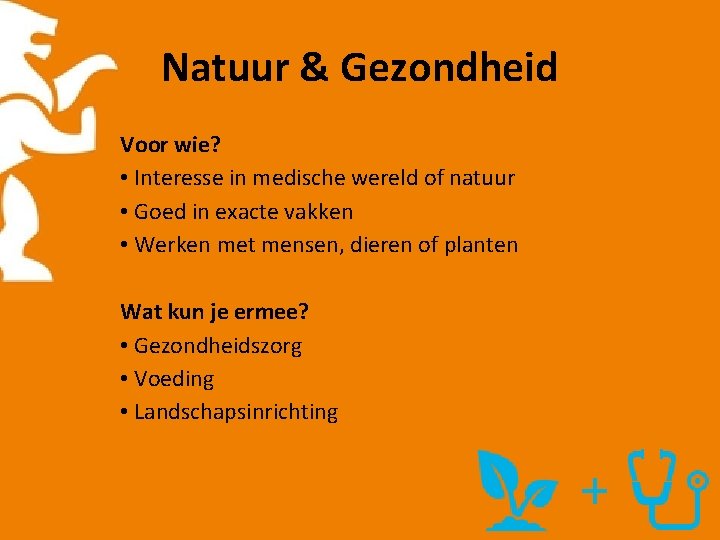 Natuur & Gezondheid

Voor wie?
• Interesse in medische wereld of natuur
• Goed in exacte vakken
• Werken met mensen, dieren of planten

Wat kun je ermee?
• Gezondheidszorg
• Voeding
• Landschapsinrichting

+